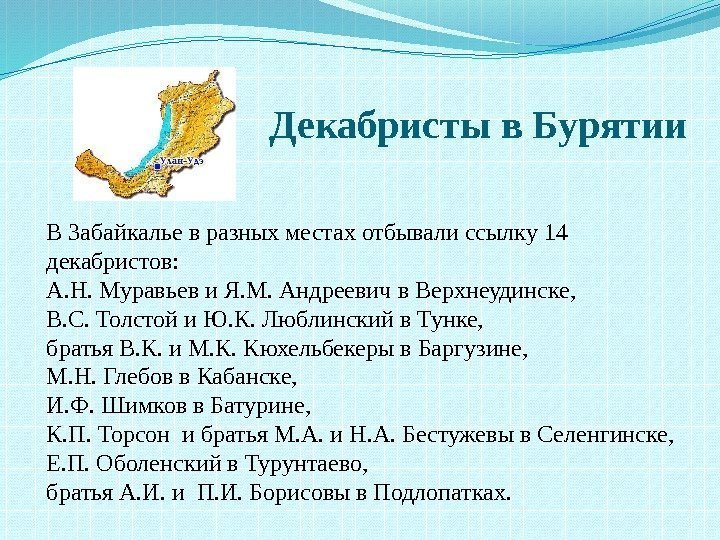 Улан-Удэ

Декабристы в Бурятии

В Забайкалье в разных местах отбывали ссылку 14 декабристов:
А.Н. Муравьев и Я.М. Андреевич в Верхнеудинске,
В.С. Толстой и Ю.К. Люблинский в Тунке,
братья В.К. и М.К. Кюхельбекеры в Баргузине,
М.Н. Глебов в Кабанске,
И.Ф. Шимков в Батурине,
К.П. Торсон и братья М.А. и Н.А. Бестужевы в Селенгинске,
Е.П. Оболенский в Турунтаево,
братья А.И. и П.И. Борисовы в Подлопатках.